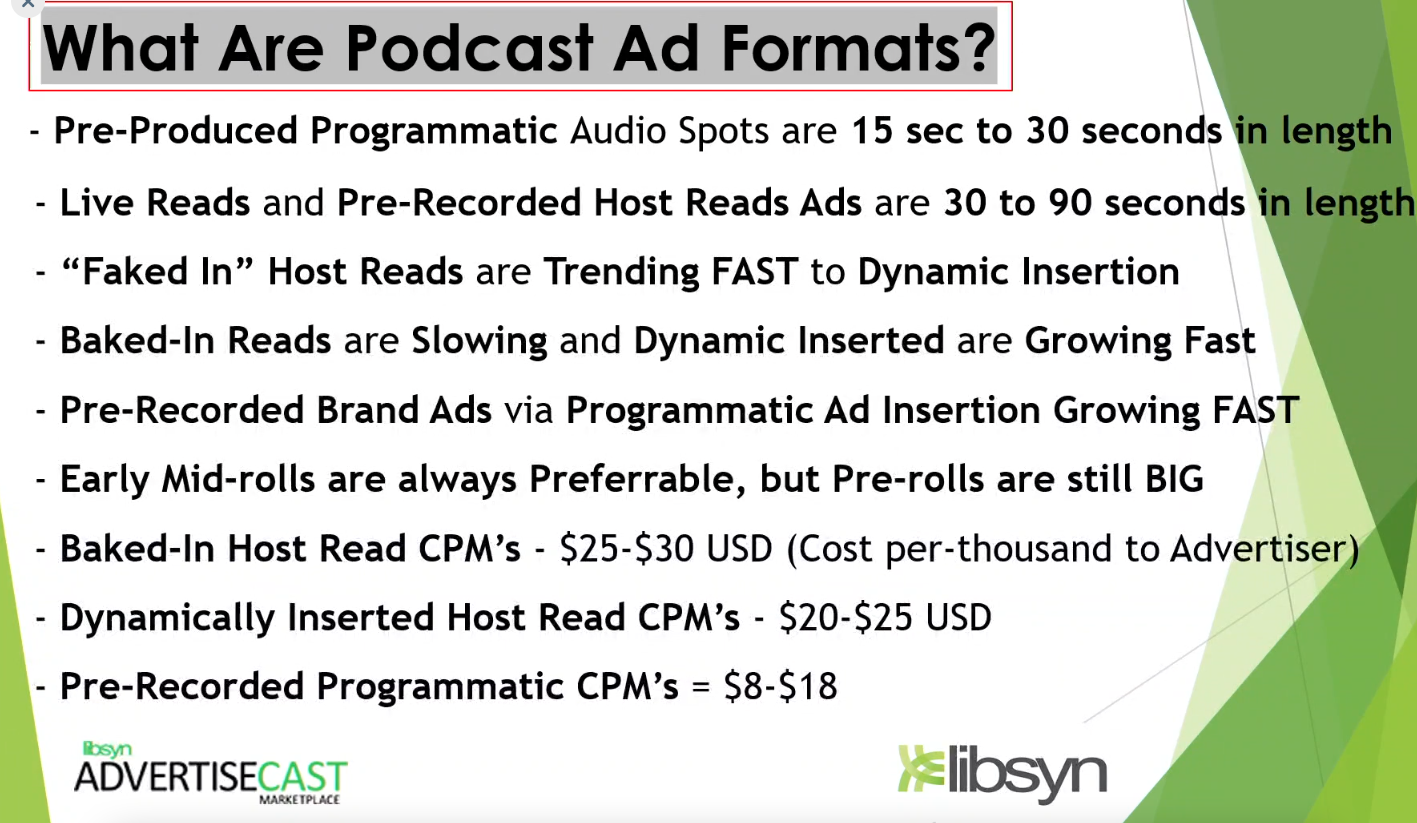 What Are Podcast Ad Formats?

- Pre-Produced Programmatic Audio Spots are 15 sec to 30 seconds in length

- Live Reads and Pre-Recorded Host Reads Ads are 30 to 90 seconds in length

- “Faked In” Host Reads are Trending FAST to Dynamic Insertion

- Baked-In Reads are Slowing and Dynamic Inserted are Growing Fast

- Pre-Recorded Brand Ads via Programmatic Ad Insertion Growing FAST

- Early Mid-rolls are always Preferrable, but Pre-rolls are still BIG

- Baked-In Host Read CPM’s - \$25-\$30 USD (Cost per-thousand to Advertiser)

- Dynamically Inserted Host Read CPM’s - \$20-\$25 USD

- Pre-Recorded Programmatic CPM’s = \$8-\$18

libsyn ADVERTISECAST MARKETPLACE

libsyn